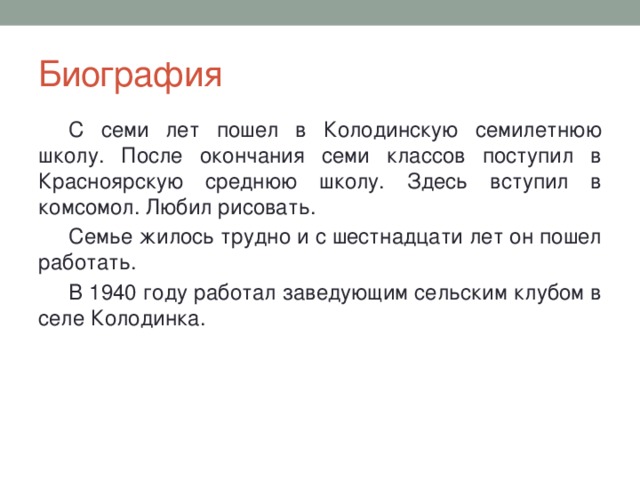 Биография

С семи лет пошел в Колодинскую семилетнюю школу. После окончания семи классов поступил в Красноярскую среднюю школу. Здесь вступил в комсомол. Любил рисовать.

Семье жилось трудно и с шестнадцати лет он пошел работать.

В 1940 году работал заведующим сельским клубом в селе Колодинка.